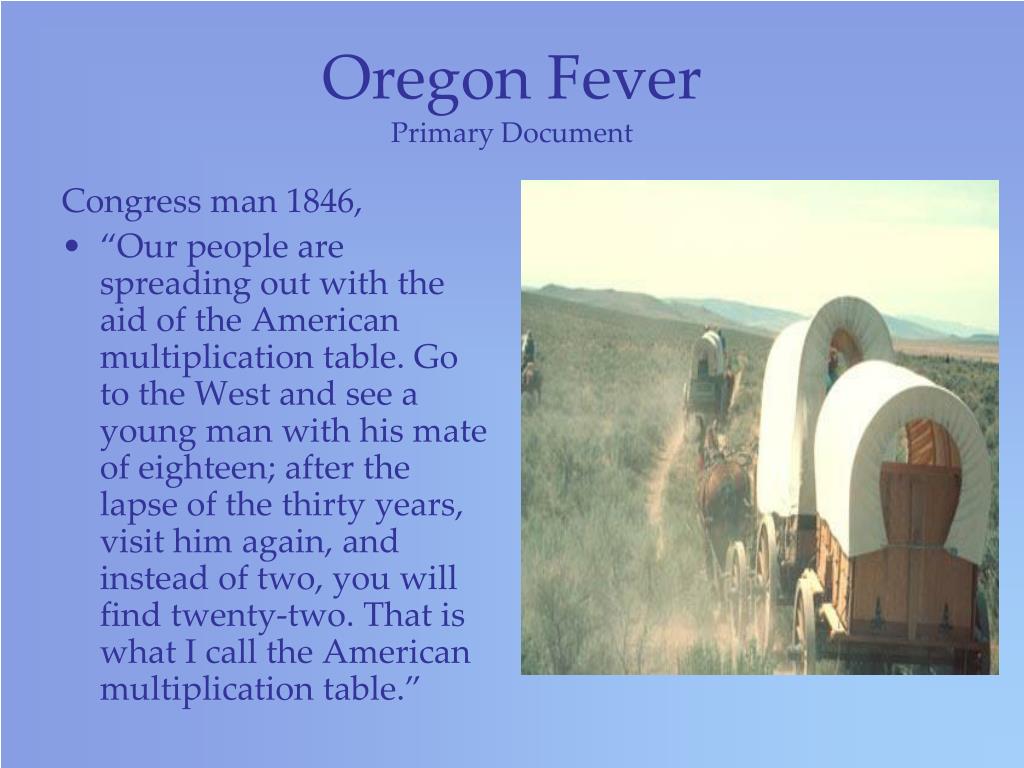 Oregon Fever
Primary Document

Congress man 1846,

• “Our people are spreading out with the aid of the American multiplication table. Go to the West and see a young man with his mate of eighteen; after the lapse of the thirty years, visit him again, and instead of two, you will find twenty-two. That is what I call the American multiplication table.”